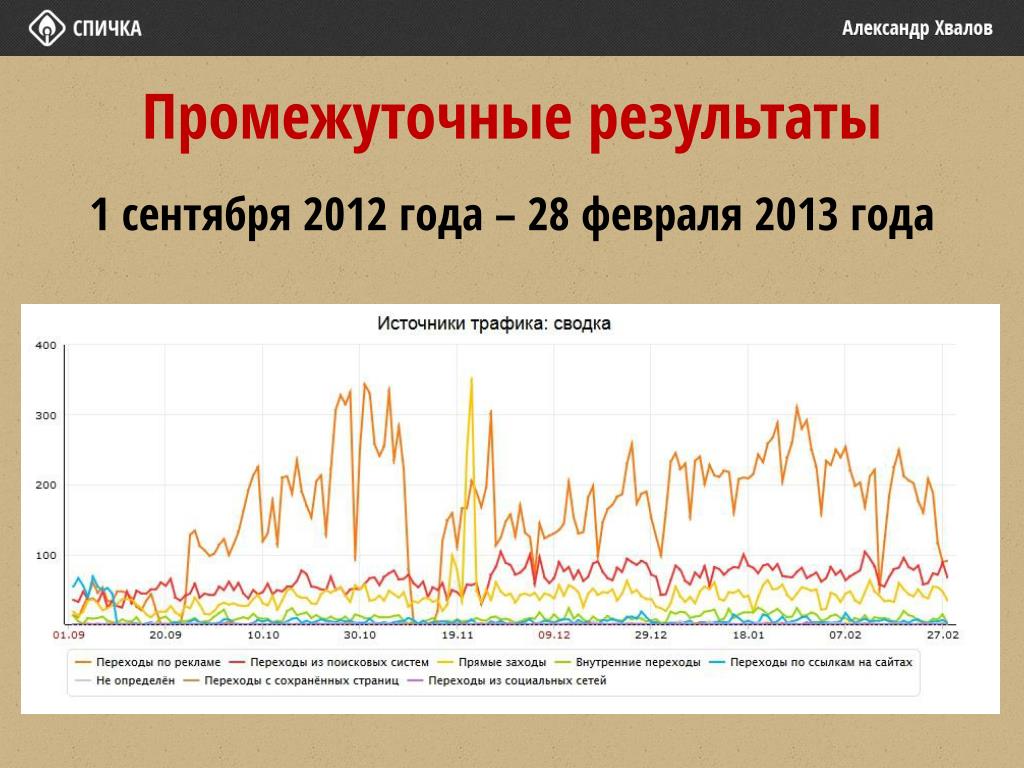 СПИЧКА

Александр Хвалов

Промежуточные результаты

1 сентября 2012 года – 28 февраля 2013 года

Источники трафика: сводка

400
300
200
100

01.09 20.09 10.10 30.10 19.11 09.12 29.12 18.01 07.02 27.02

Переходы по рекламе
Переходы из поисковых систем
Прямые заходы
Внутренние переходы
Переходы по ссылкам на сайтах
Не определён
Переходы с сохранённых страниц
Переходы из социальных сетей